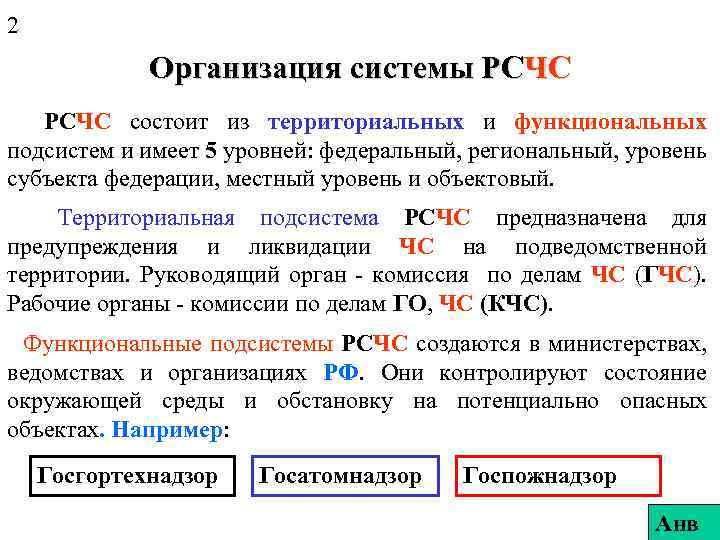 2

Организация системы РСЧС

РСЧС состоит из территориальных и функциональных подсистем и имеет 5 уровней: федеральный, региональный, уровень субъекта федерации, местный уровень и объектовый.

Территориальная подсистема РСЧС предназначена для предупреждения и ликвидации ЧС на подведомственной территории. Руководящий орган - комиссия по делам ЧС (ГЧС). Рабочие органы - комиссии по делам ГО, ЧС (КЧС).

Функциональные подсистемы РСЧС создаются в министерствах, ведомствах и организациях РФ. Они контролируют состояние окружающей среды и обстановку на потенциально опасных объектах. Например:

Госгортехнадзор

Госатомнадзор

Госпожнадзор

Анв